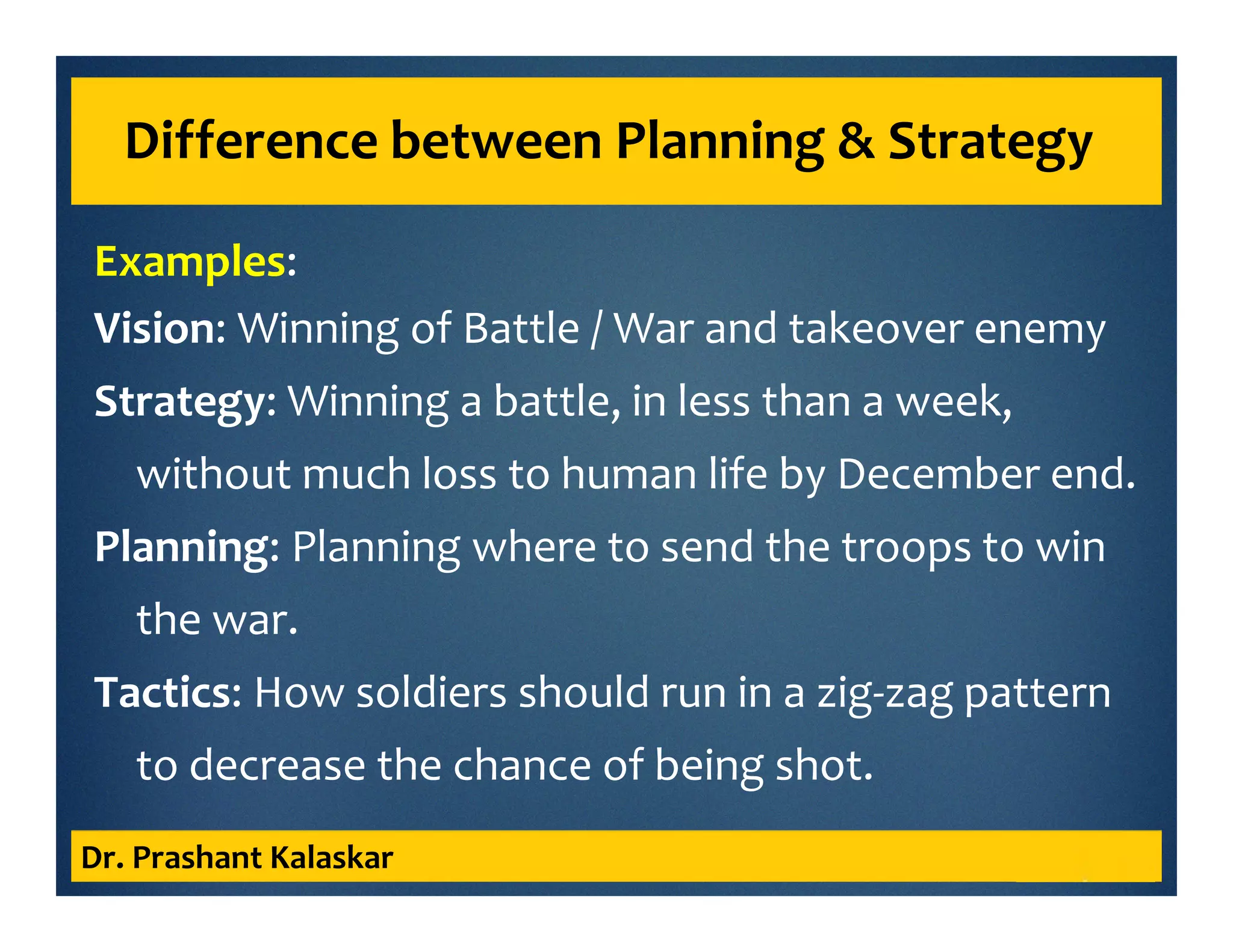 Difference between Planning & Strategy

Examples:

Vision: Winning of Battle / War and takeover enemy

Strategy: Winning a battle, in less than a week, without much loss to human life by December end.

Planning: Planning where to send the troops to win the war.

Tactics: How soldiers should run in a zig-zag pattern to decrease the chance of being shot.

Dr. Prashant Kalaskar